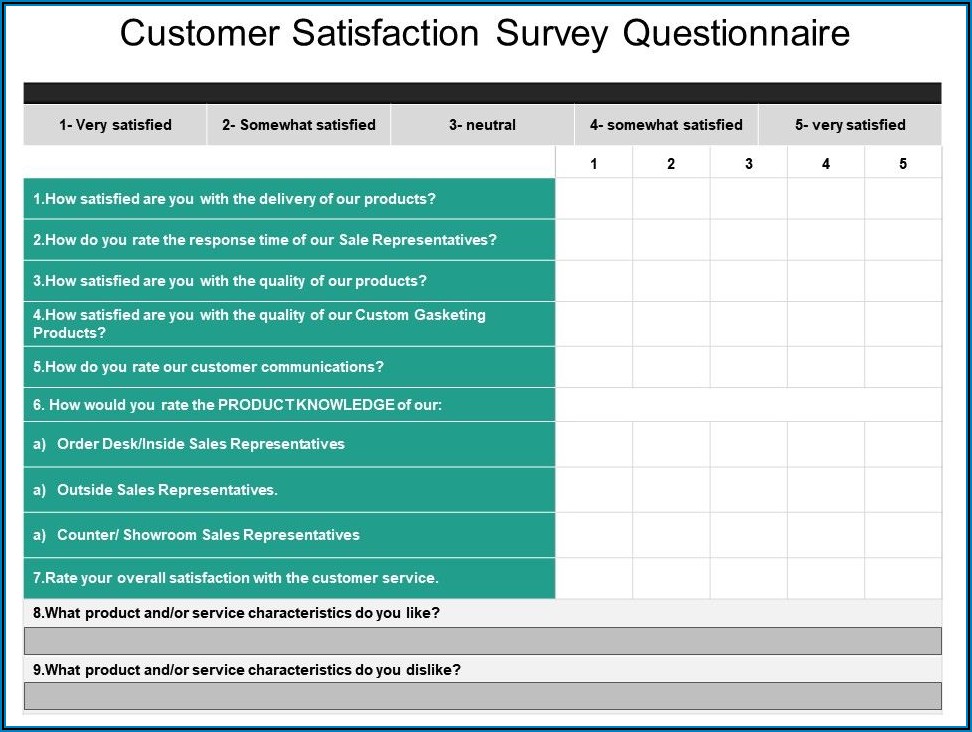 Customer Satisfaction Survey Questionnaire

| 1- Very satisfied | 2- Somewhat satisfied | 3- neutral | 4- somewhat satisfied | 5- very satisfied |
|---|---|---|---|---|

| | 1 | 2 | 3 | 4 | 5 |
|---|---|---|---|---|---|
| 1.How satisfied are you with the delivery of our products? | | | | | |
| 2.How do you rate the response time of our Sale Representatives? | | | | | |
| 3.How satisfied are you with the quality of our products? | | | | | |
| 4.How satisfied are you with the quality of our Custom Gasketing Products? | | | | | |
| 5.How do you rate our customer communications? | | | | | |
| 6. How would you rate the PRODUCT KNOWLEDGE of our: | | | | | |
| a) Order Desk/Inside Sales Representatives | | | | | |
| a) Outside Sales Representatives. | | | | | |
| a) Counter/ Showroom Sales Representatives | | | | | |
| 7.Rate your overall satisfaction with the customer service. | | | | | |

8.What product and/or service characteristics do you like?

9.What product and/or service characteristics do you dislike?